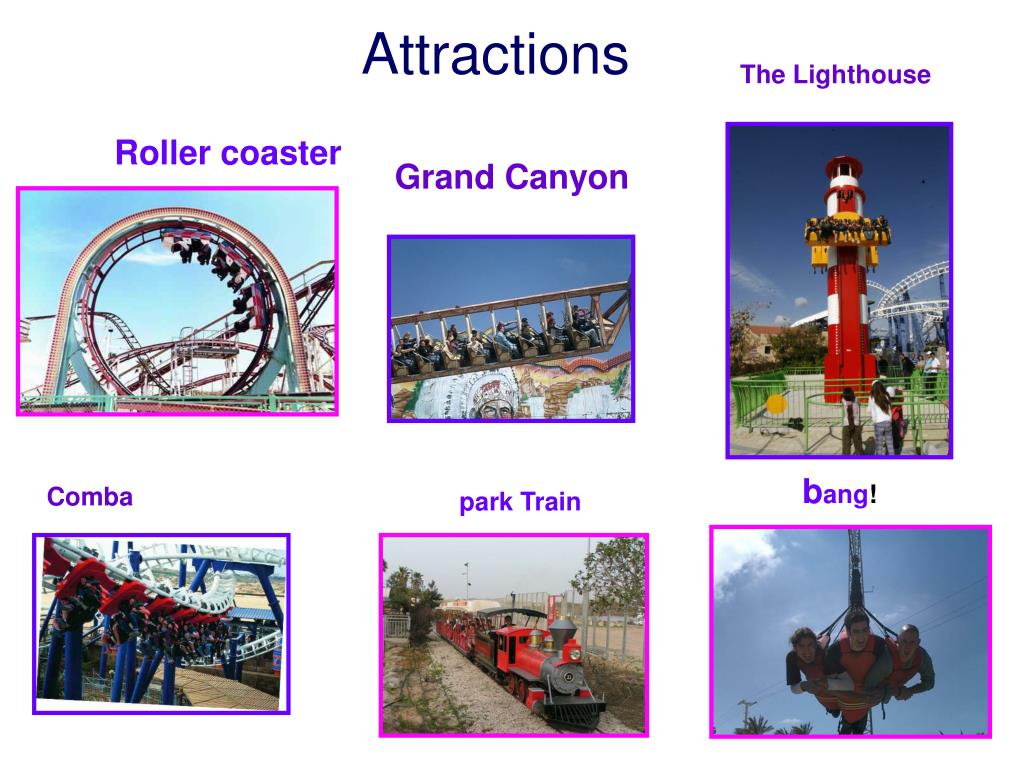 Attractions

The Lighthouse

Roller coaster

Grand Canyon

Comba

park Train

bang!